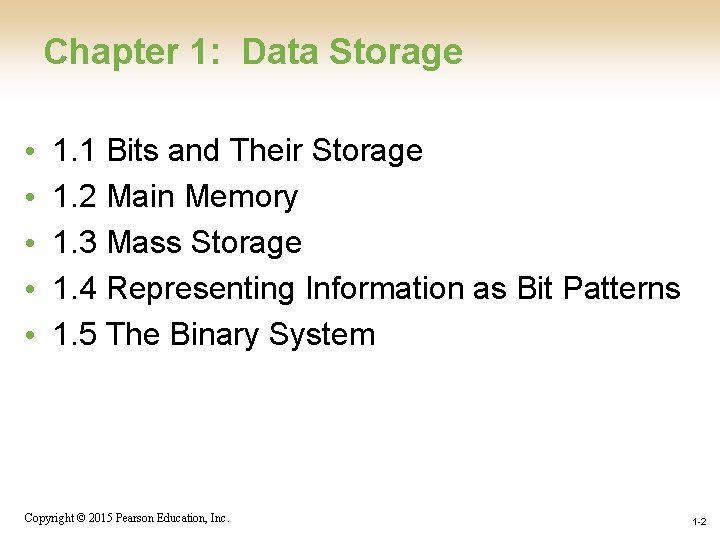 Chapter 1: Data Storage

• 1.1 Bits and Their Storage
• 1.2 Main Memory
• 1.3 Mass Storage
• 1.4 Representing Information as Bit Patterns
• 1.5 The Binary System

Copyright © 2015 Pearson Education, Inc.

1-2